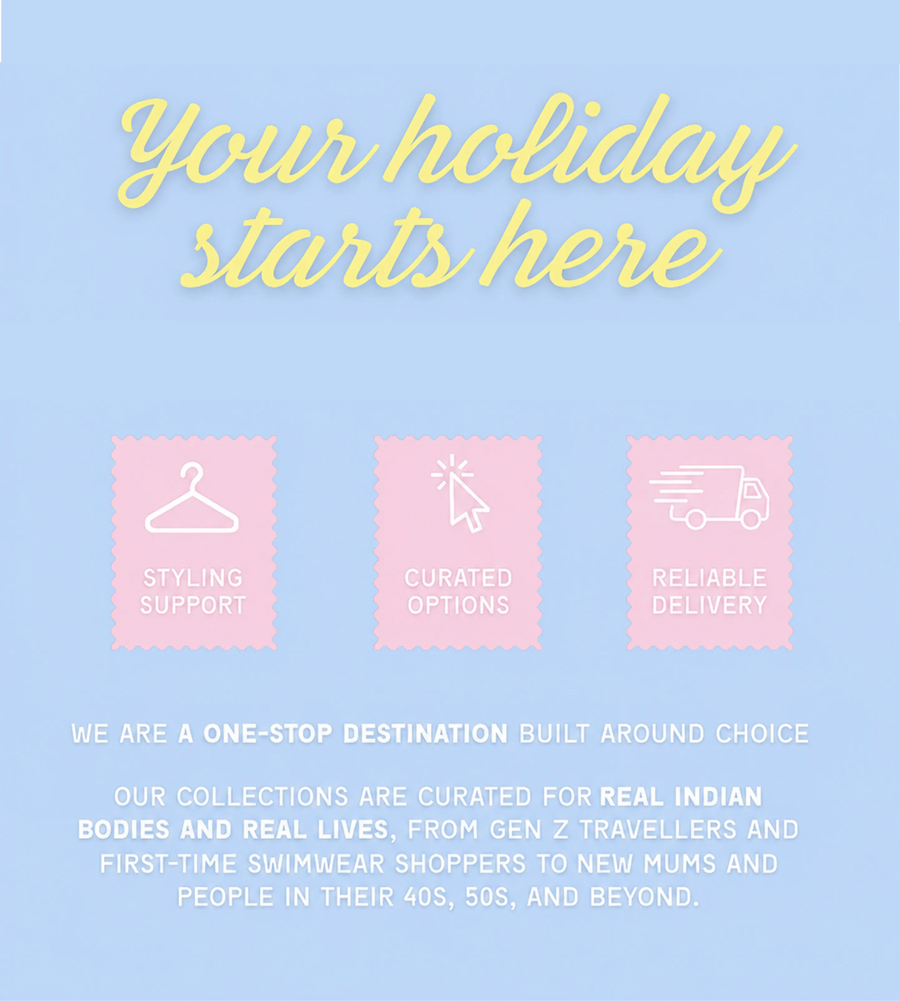 Your holiday starts here

STYLING SUPPORT

CURATED OPTIONS

RELIABLE DELIVERY

WE ARE A ONE-STOP DESTINATION BUILT AROUND CHOICE

OUR COLLECTIONS ARE CURATED FOR REAL INDIAN BODIES AND REAL LIVES, FROM GEN Z TRAVELLERS AND FIRST-TIME SWIMWEAR SHOPPERS TO NEW MUMS AND PEOPLE IN THEIR 40S, 50S, AND BEYOND.